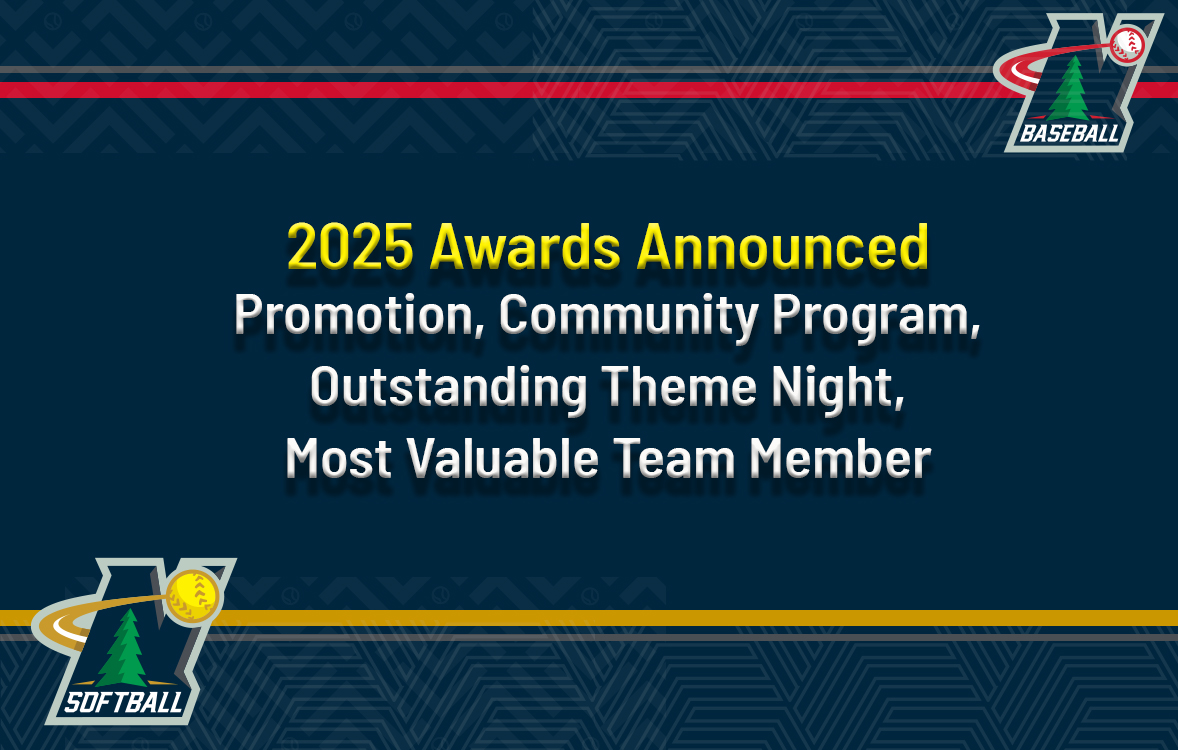 BASEBALL

2025 Awards Announced
Promotion, Community Program, Outstanding Theme Night, Most Valuable Team Member

SOFTBALL